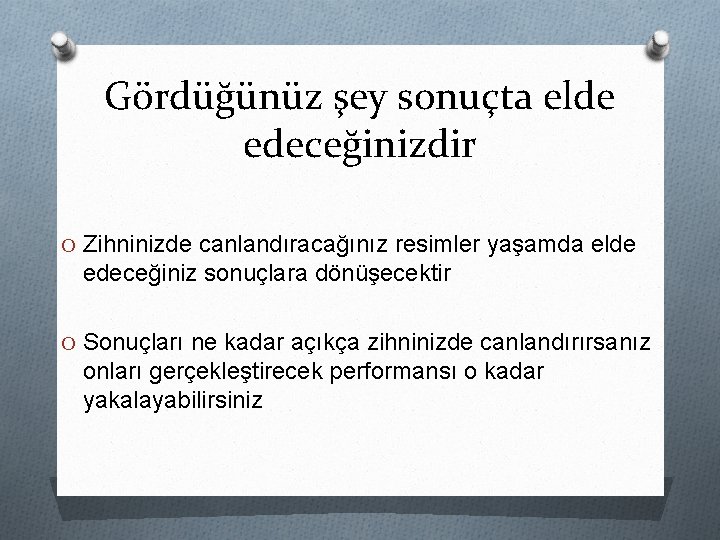 Gördüğünüz şey sonuçta elde edeceğinizdir

O Zihninizde canlandıracağınız resimler yaşamda elde edeceğiniz sonuçlara dönüşecektir

O Sonuçları ne kadar açıkça zihninizde canlandırırsanız onları gerçekleştirecek performansı o kadar yakalayabilirsiniz